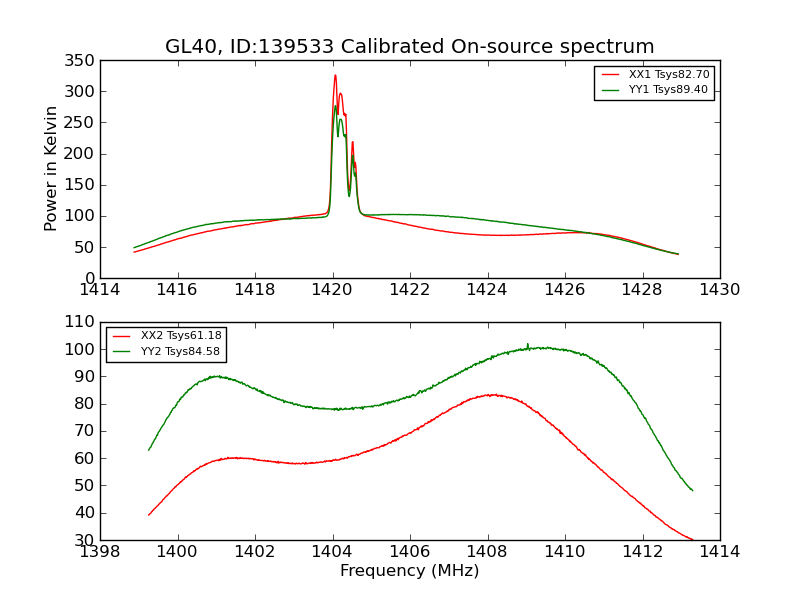 GL40, ID:139533 Calibrated On-source spectrum

XX1 Tsys82.70
YY1 Tsys89.40

Power in Kelvin

350
300
250
200
150
100
50
0

1414 1416 1418 1420 1422 1424 1426 1428 1430

XX2 Tsys61.18
YY2 Tsys84.58

110
100
90
80
70
60
50
40
30

1398 1400 1402 1404 1406 1408 1410 1412 1414

Frequency (MHz)